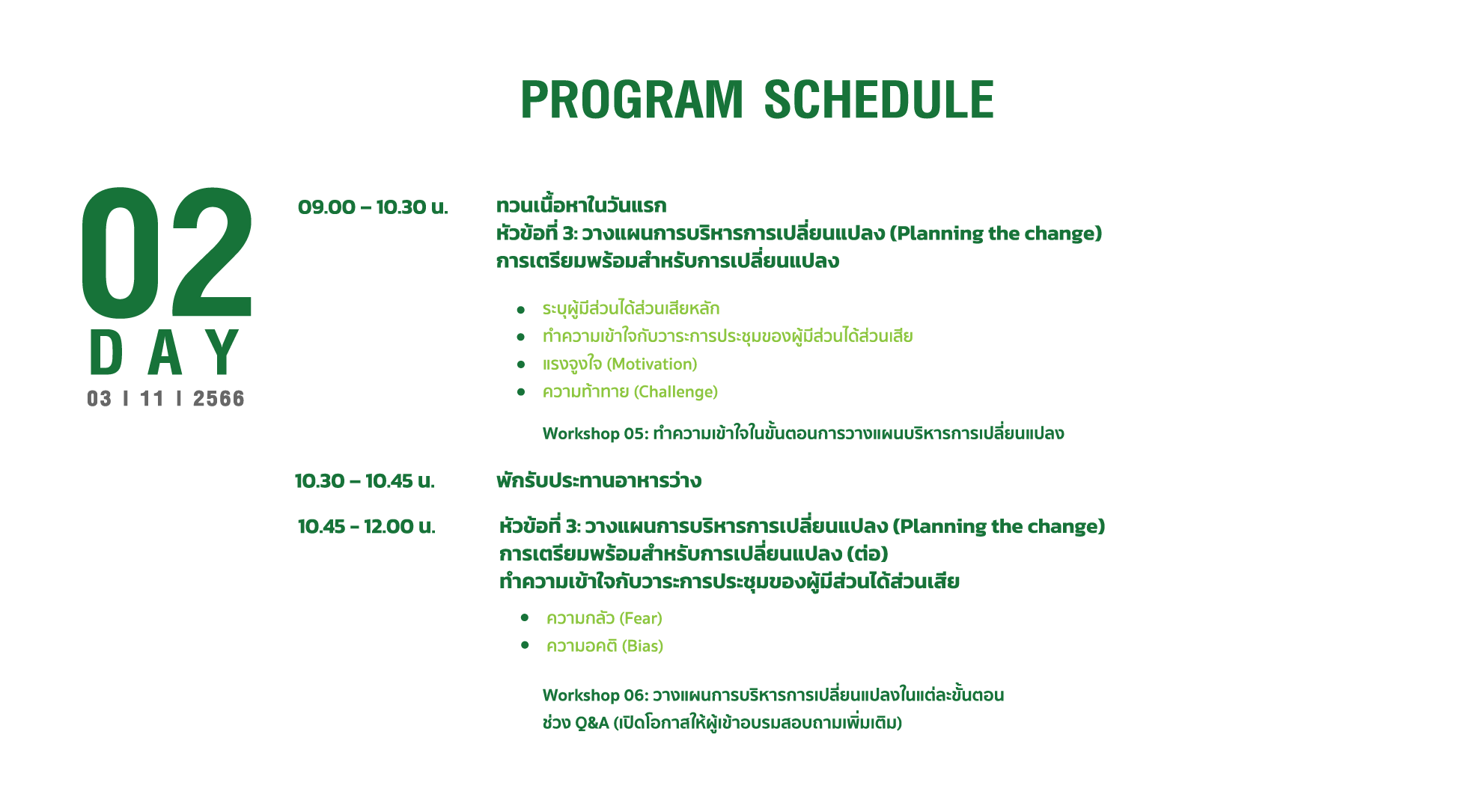 PROGRAM SCHEDULE

02
DAY
03 I 11 I 2566

09.00 – 10.30 น.

ทวนเนื้อหาในวันแรก
หัวข้อที่ 3: วางแผนการบริหารการเปลี่ยนแปลง (Planning the change)
การเตรียมพร้อมสำหรับการเปลี่ยนแปลง

- ระบุผู้มีส่วนได้ส่วนเสียหลัก
- ทำความเข้าใจกับวาระการประชุมของผู้มีส่วนได้ส่วนเสีย
- แรงจูงใจ (Motivation)
- ความท้าทาย (Challenge)

Workshop 05: ทำความเข้าใจในขั้นตอนการวางแผนบริหารการเปลี่ยนแปลง

10.30 – 10.45 น.

พักรับประทานอาหารว่าง

10.45 - 12.00 น.

หัวข้อที่ 3: วางแผนการบริหารการเปลี่ยนแปลง (Planning the change)
การเตรียมพร้อมสำหรับการเปลี่ยนแปลง (ต่อ)
ทำความเข้าใจกับวาระการประชุมของผู้มีส่วนได้ส่วนเสีย

- ความกลัว (Fear)
- ความอคติ (Bias)

Workshop 06: วางแผนการบริหารการเปลี่ยนแปลงในแต่ละขั้นตอน
ช่วง Q&A (เปิดโอกาสให้ผู้เข้าอบรมสอบถามเพิ่มเติม)